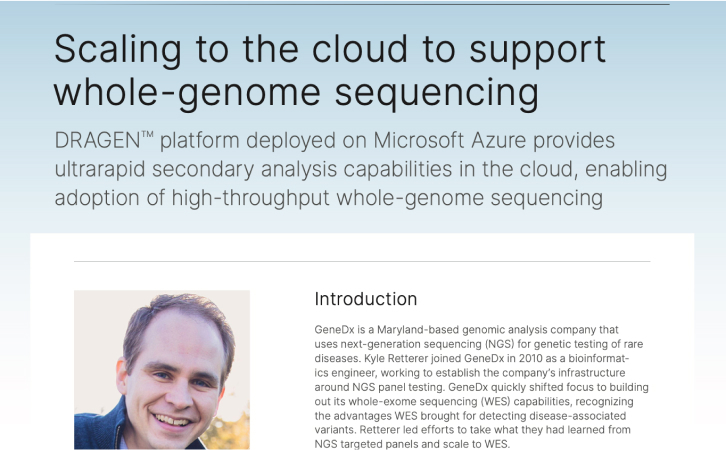 Scaling to the cloud to support whole-genome sequencing

DRAGEN™ platform deployed on Microsoft Azure provides ultrarapid secondary analysis capabilities in the cloud, enabling adoption of high-throughput whole-genome sequencing

Introduction

GeneDx is a Maryland-based genomic analysis company that uses next-generation sequencing (NGS) for genetic testing of rare diseases. Kyle Retterer joined GeneDx in 2010 as a bioinformatics engineer, working to establish the company's infrastructure around NGS panel testing. GeneDx quickly shifted focus to building out its whole-exome sequencing (WES) capabilities, recognizing the advantages WES brought for detecting disease-associated variants. Retterer led efforts to take what they had learned from NGS targeted panels and scale to WES.